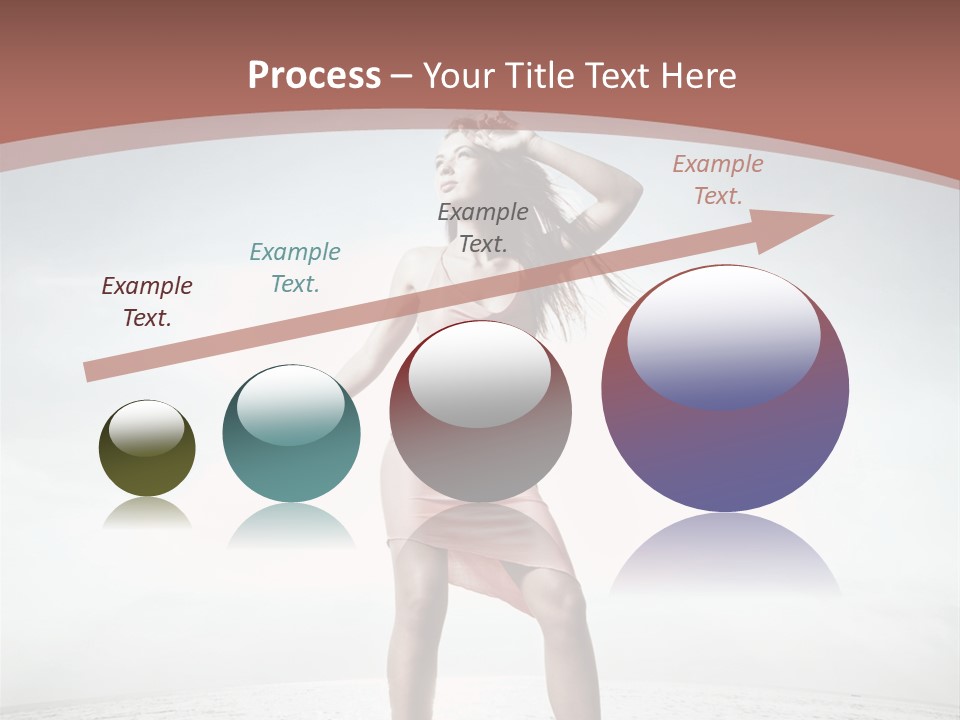 Process – Your Title Text Here

Example Text.

Example Text.

Example Text.

Example Text.